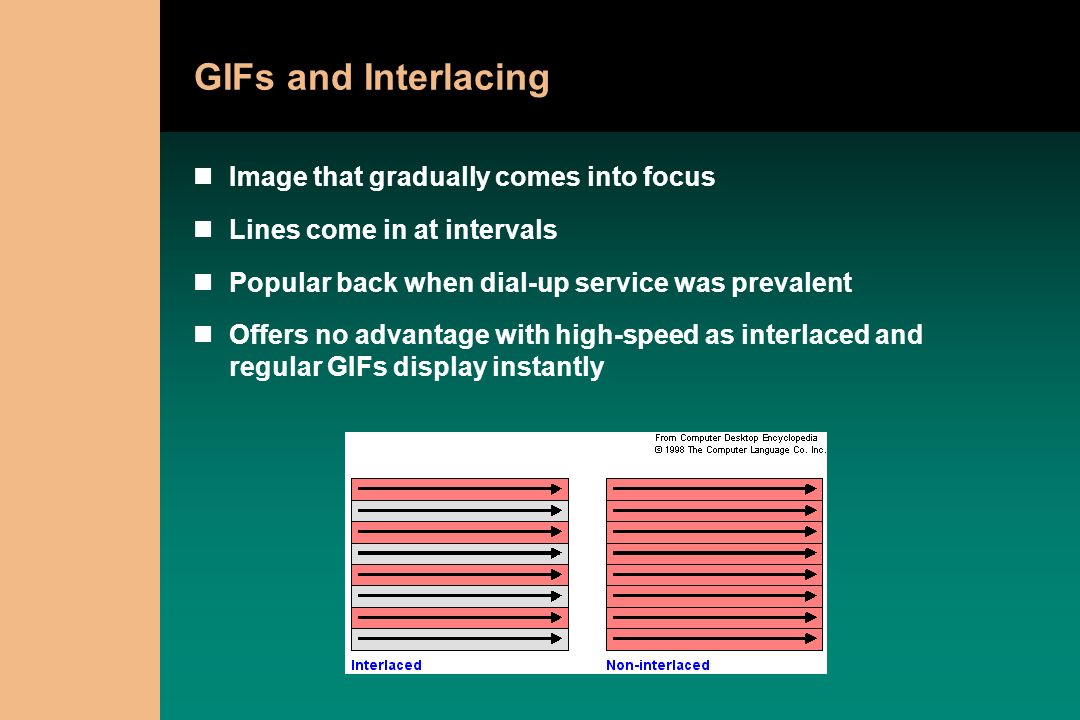 GIFs and Interlacing

Image that gradually comes into focus

Lines come in at intervals

Popular back when dial-up service was prevalent

Offers no advantage with high-speed as interlaced and regular GIFs display instantly

From Computer Desktop Encyclopedia
© 1998 The Computer Language Co. Inc.

Interlaced

Non-interlaced